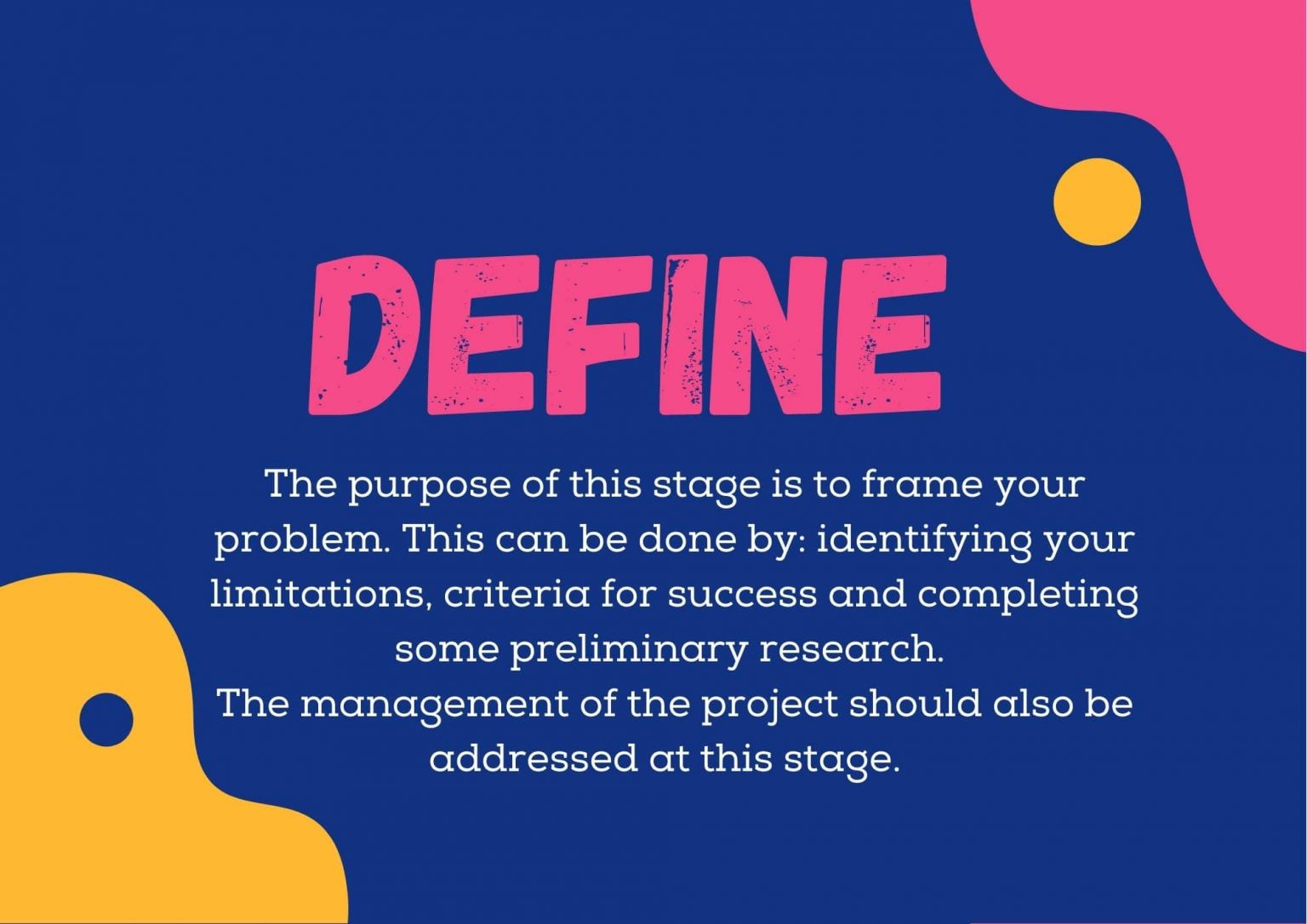 DEFINE

The purpose of this stage is to frame your problem. This can be done by: identifying your limitations, criteria for success and completing some preliminary research.
The management of the project should also be addressed at this stage.